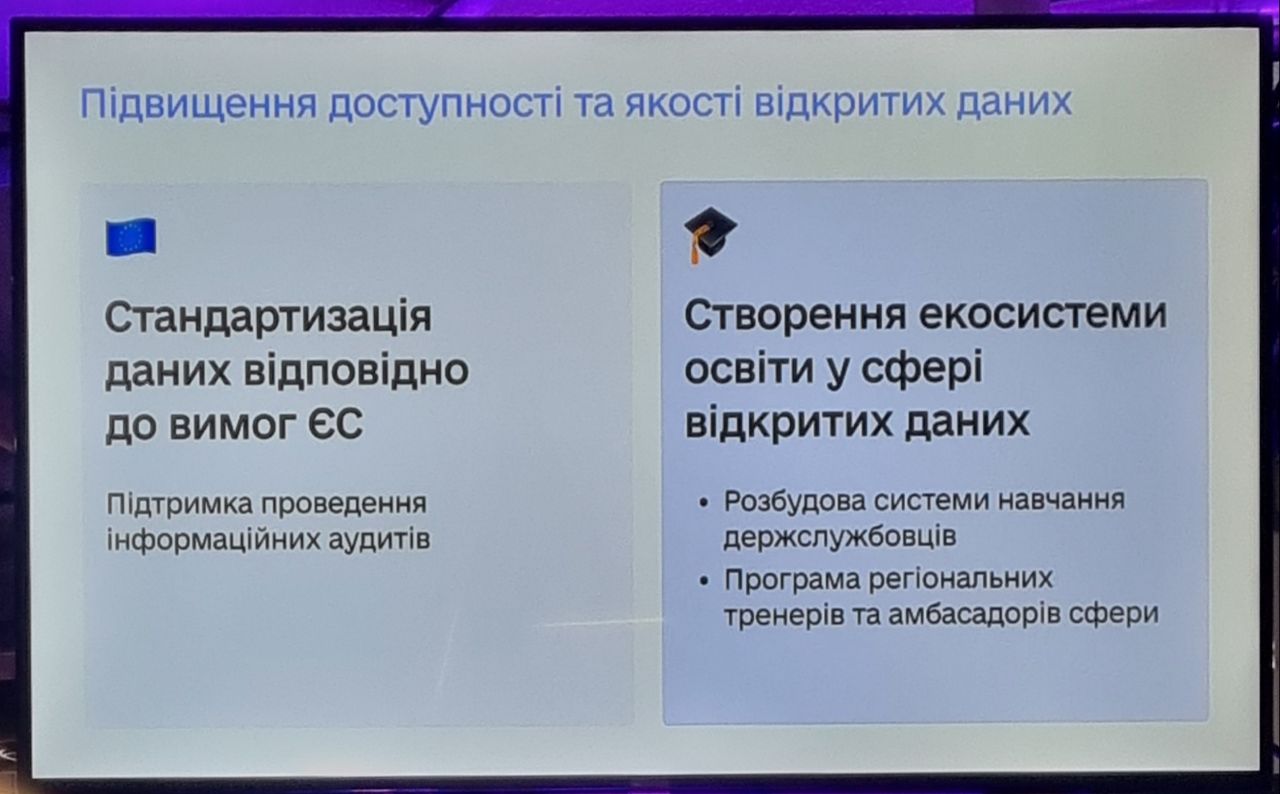 Підвищення доступності та якості відкритих даних

Стандартизація даних відповідно до вимог ЄС

Підтримка проведення інформаційних аудитів

Створення екосистеми освіти у сфері відкритих даних

• Розбудова системи навчання держслужбовців
• Програма регіональних тренерів та амбасадорів сфери